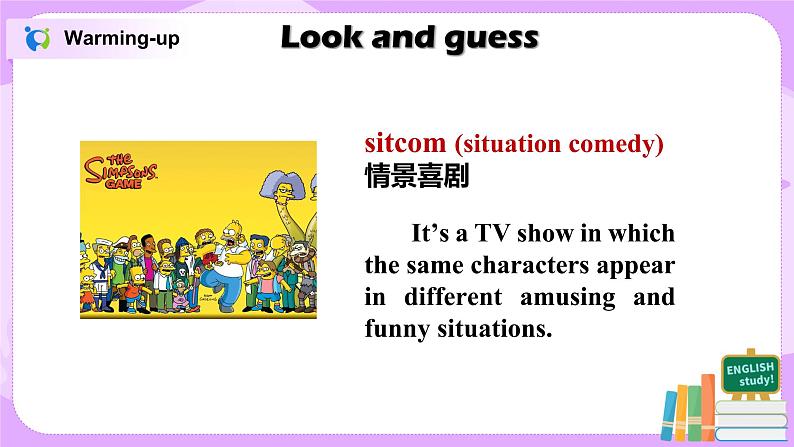 Warming-up

Look and guess

THE SIMPSONS GAME

sitcom (situation comedy)
情景喜剧

It's a TV show in which the same characters appear in different amusing and funny situations.

ENGLISH study!